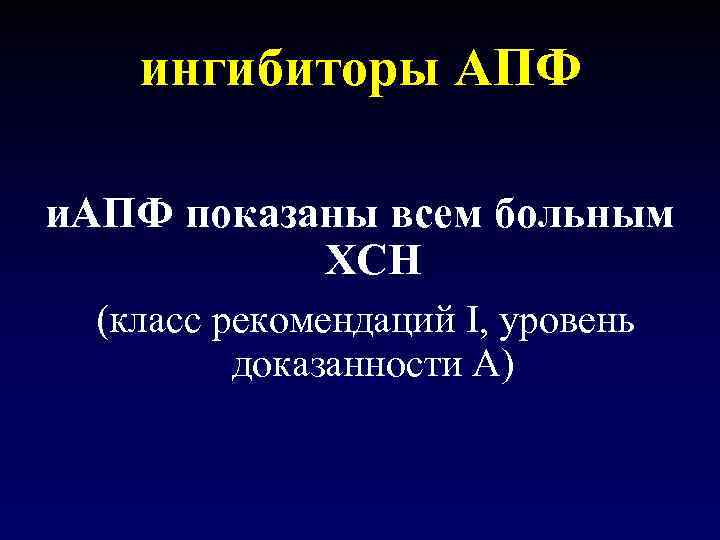 ингибиторы АПФ

иАПФ показаны всем больным ХСН

(класс рекомендаций I, уровень доказанности А)